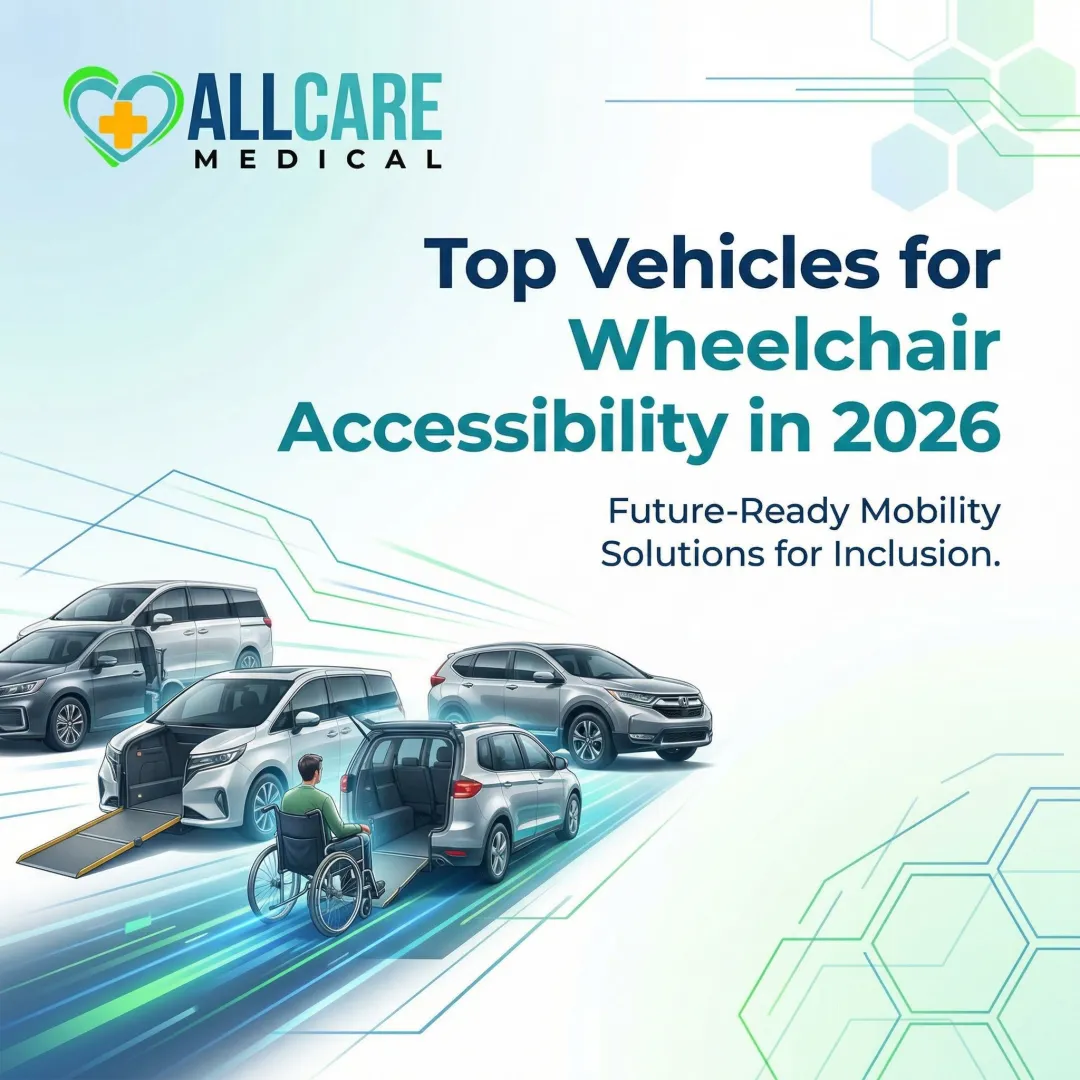 ALLCARE
MEDICAL

Top Vehicles for Wheelchair Accessibility in 2026

Future-Ready Mobility Solutions for Inclusion.